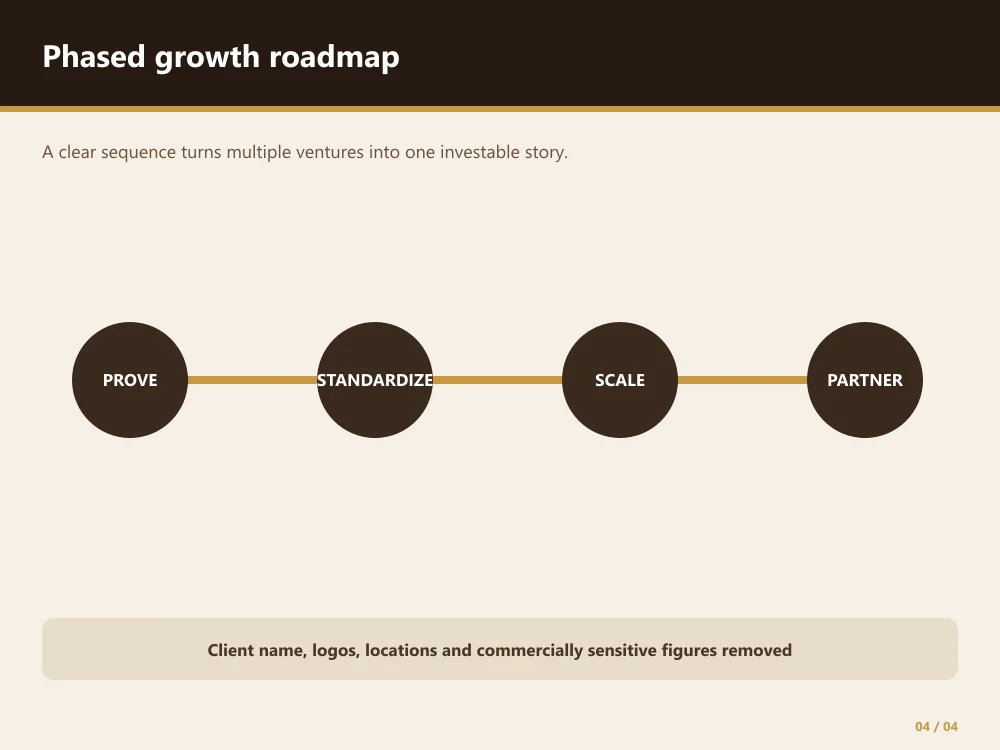 Phased growth roadmap

A clear sequence turns multiple ventures into one investable story.

PROVE

STANDARDIZE

SCALE

PARTNER

Client name, logos, locations and commercially sensitive figures removed

04 / 04